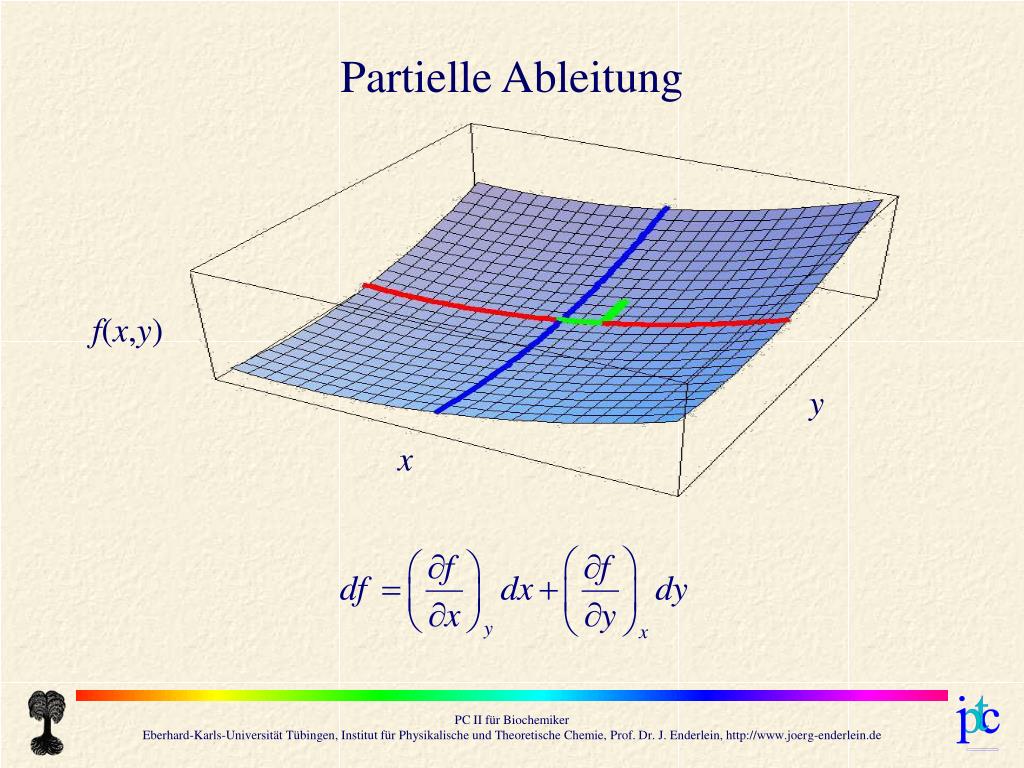 Partielle Ableitung

$f(x,y)$

$y$

$x$

$df = \left(\frac{\partial f}{\partial x}\right)_y dx + \left(\frac{\partial f}{\partial y}\right)_x dy$

PC II für Biochemiker
Eberhard-Karls-Universität Tübingen, Institut für Physikalische und Theoretische Chemie, Prof. Dr. J. Enderlein, http://www.joerg-enderlein.de

ptc